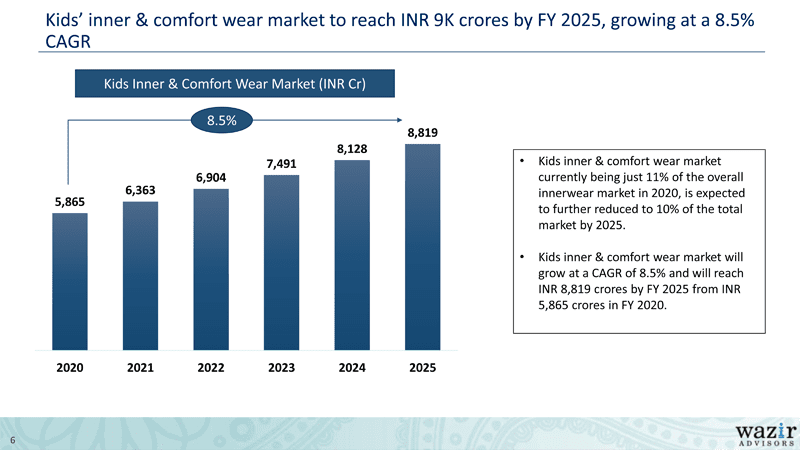 Kids' inner & comfort wear market to reach INR 9K crores by FY 2025, growing at a 8.5% CAGR

Kids Inner & Comfort Wear Market (INR Cr)

8.5%

5,865
6,363
6,904
7,491
8,128
8,819

2020
2021
2022
2023
2024
2025

• Kids inner & comfort wear market currently being just 11% of the overall innerwear market in 2020, is expected to further reduced to 10% of the total market by 2025.

• Kids inner & comfort wear market will grow at a CAGR of 8.5% and will reach INR 8,819 crores by FY 2025 from INR 5,865 crores in FY 2020.

6

wazir
ADVISORS